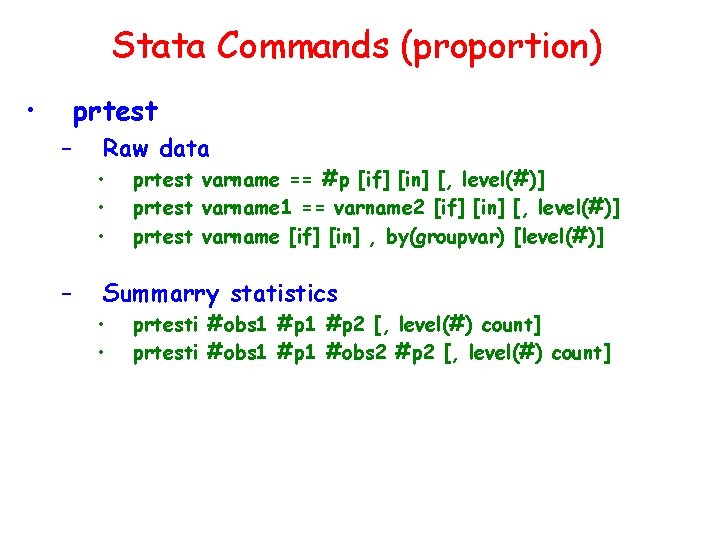 Stata Commands (proportion)

• prtest
  – Raw data
    • prtest varname == #p [if] [in] [, level(#)]
    • prtest varname1 == varname2 [if] [in] [, level(#)]
    • prtest varname [if] [in] , by(groupvar) [level(#)]

  – Summarry statistics
    • prtesti #obs1 #p1 #p2 [, level(#) count]
    • prtesti #obs1 #p1 #obs2 #p2 [, level(#) count]